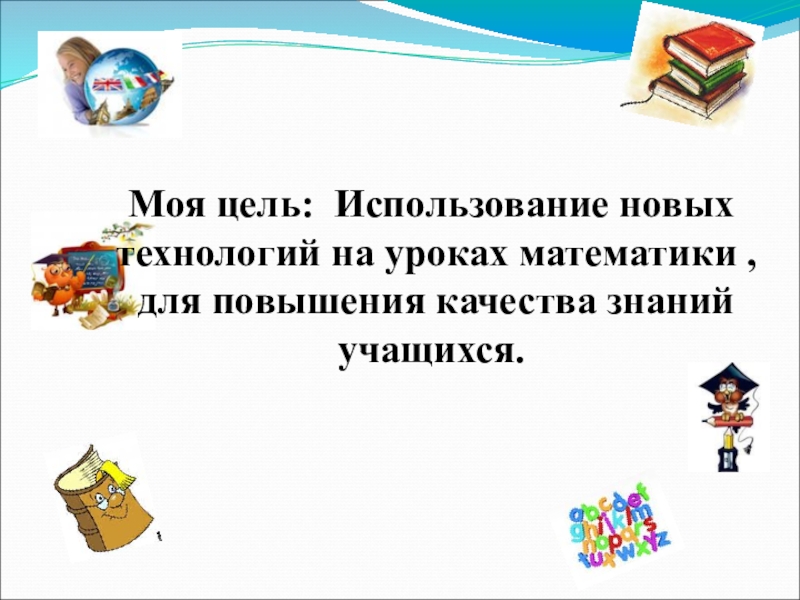 Моя цель: Использование новых технологий на уроках математики , для повышения качества знаний учащихся.

abcdef
ghijklm
nopqrs
tuvwxyz